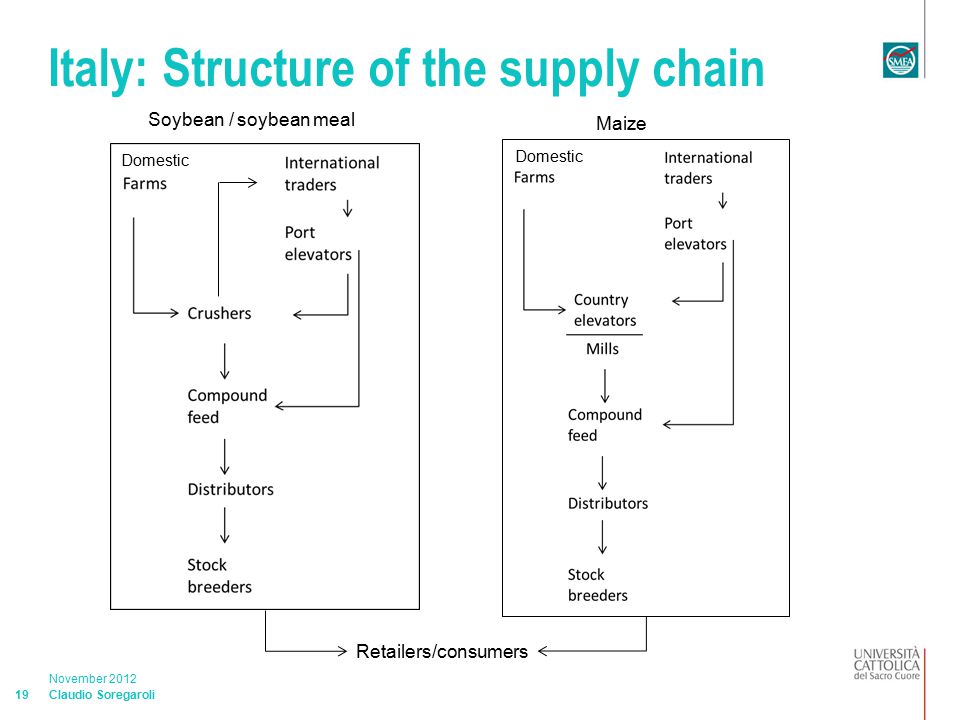 Italy: Structure of the supply chain

SMEA

Soybean / soybean meal

Domestic Farms

International traders

Port elevators

Crushers

Compound feed

Distributors

Stock breeders

Maize

Domestic Farms

International traders

Port elevators

Country elevators

Mills

Compound feed

Distributors

Stock breeders

Retailers/consumers

November 2012
19 Claudio Soregaroli

UNIVERSITÀ CATTOLICA del Sacro Cuore